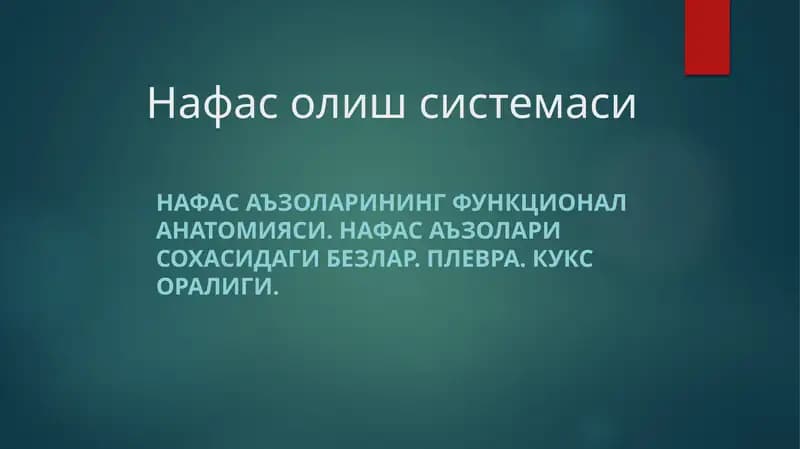 Нафас олиш системаси

НАФАС АЪЗОЛАРИНИНГ ФУНКЦИОНАЛ АНАТОМИЯСИ. НАФАС АЪЗОЛАРИ СОХАСИДАГИ БЕЗЛАР. ПЛЕВРА. КУКС ОРАЛИГИ.